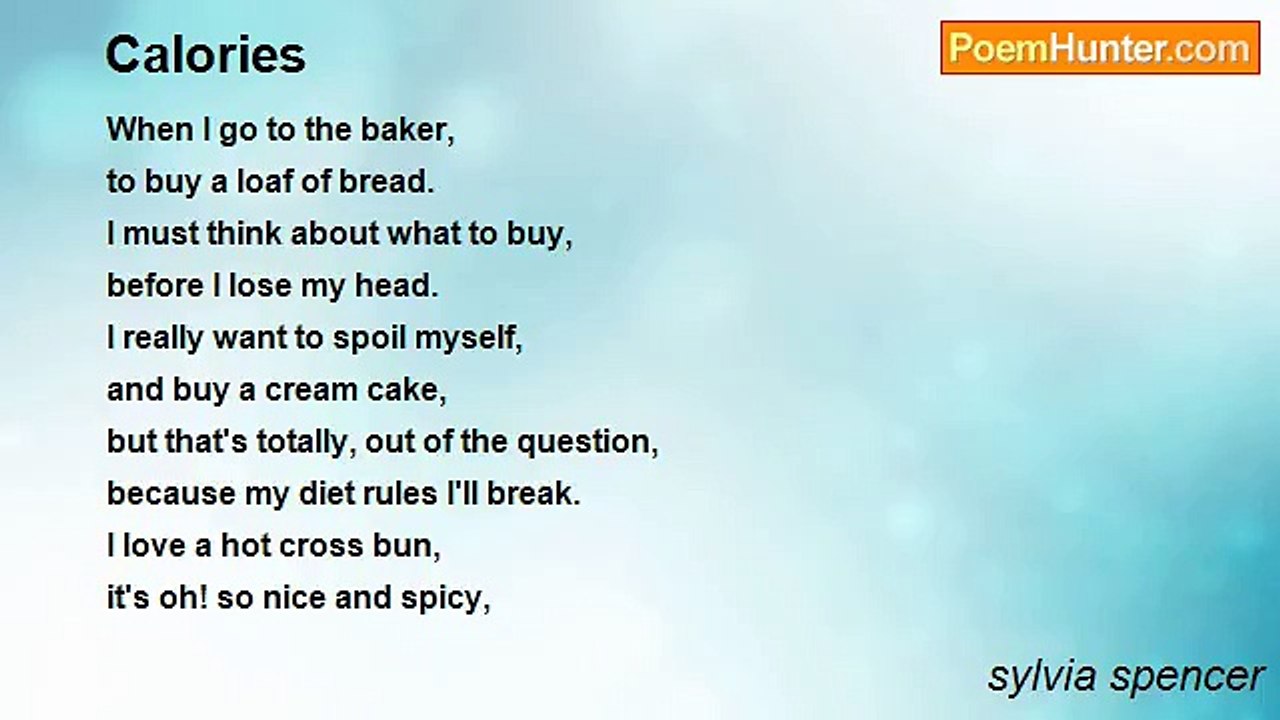 Calories

PoemHunter.com

When I go to the baker,
to buy a loaf of bread.
I must think about what to buy,
before I lose my head.
I really want to spoil myself,
and buy a cream cake,
but that's totally, out of the question,
because my diet rules I'll break.
I love a hot cross bun,
it's oh! so nice and spicy,

sylvia spencer